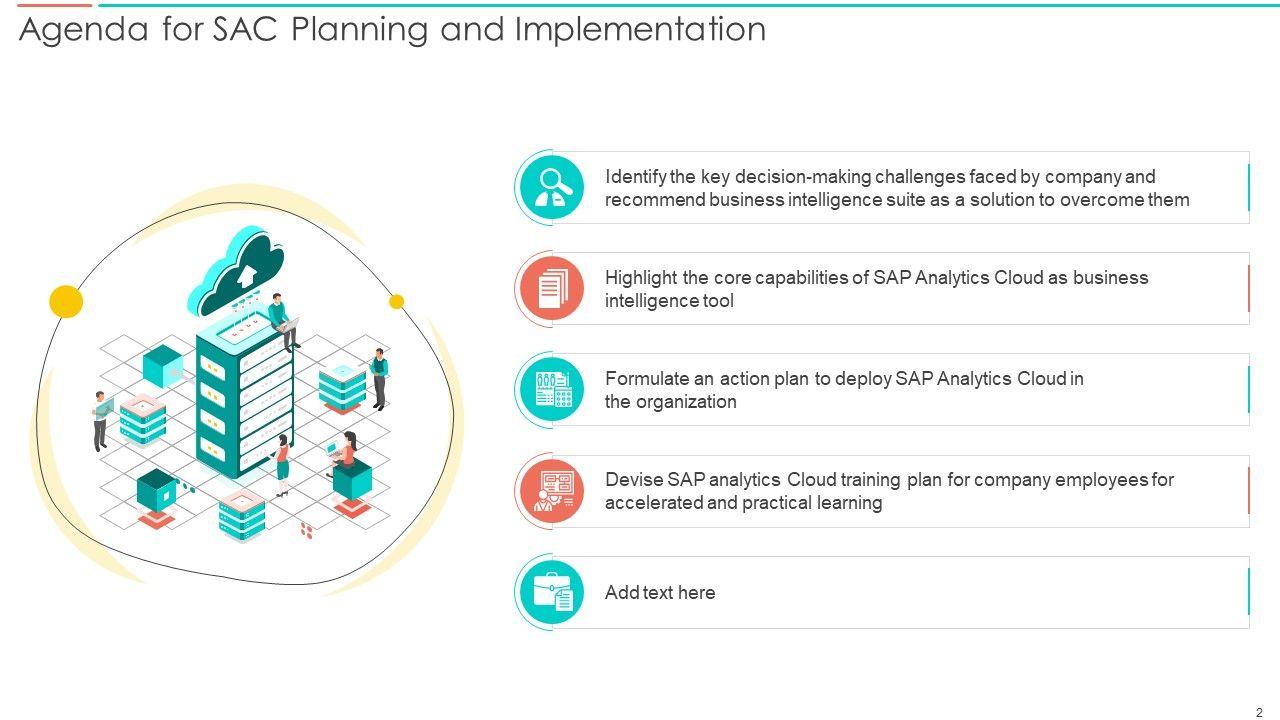 Agenda for SAC Planning and Implementation

Identify the key decision-making challenges faced by company and recommend business intelligence suite as a solution to overcome them

Highlight the core capabilities of SAP Analytics Cloud as business intelligence tool

Formulate an action plan to deploy SAP Analytics Cloud in the organization

Devise SAP analytics Cloud training plan for company employees for accelerated and practical learning

Add text here

2